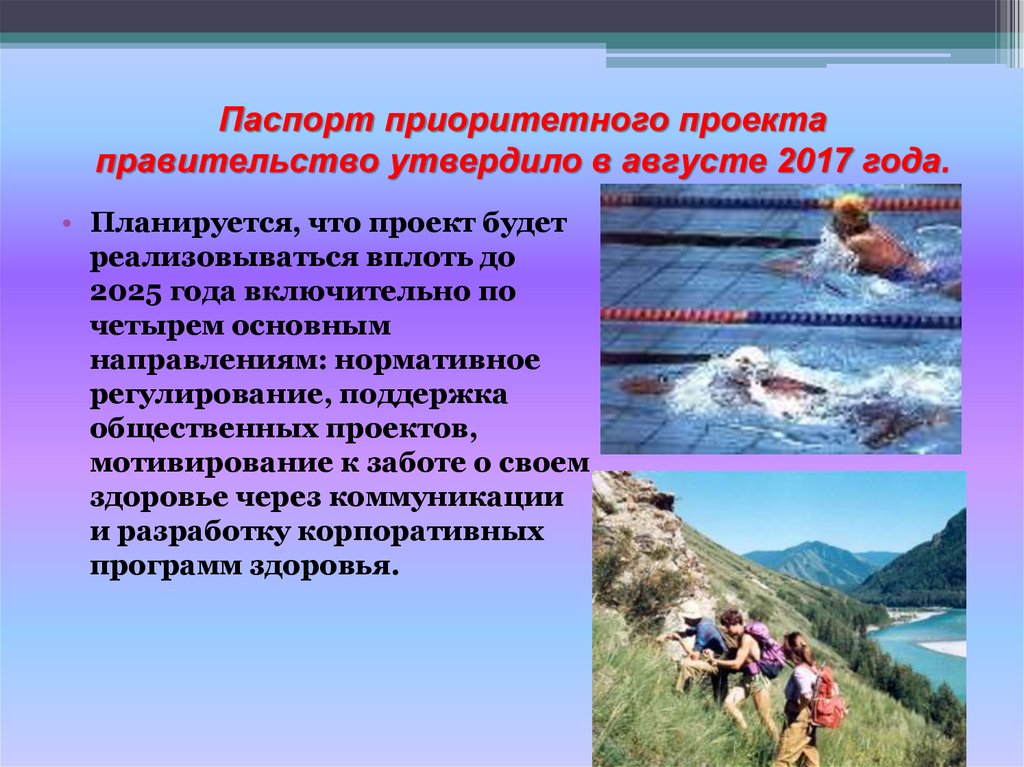 Паспорт приоритетного проекта правительство утвердило в августе 2017 года.

• Планируется, что проект будет реализовываться вплоть до 2025 года включительно по четырем основным направлениям: нормативное регулирование, поддержка общественных проектов, мотивирование к заботе о своем здоровье через коммуникации и разработку корпоративных программ здоровья.